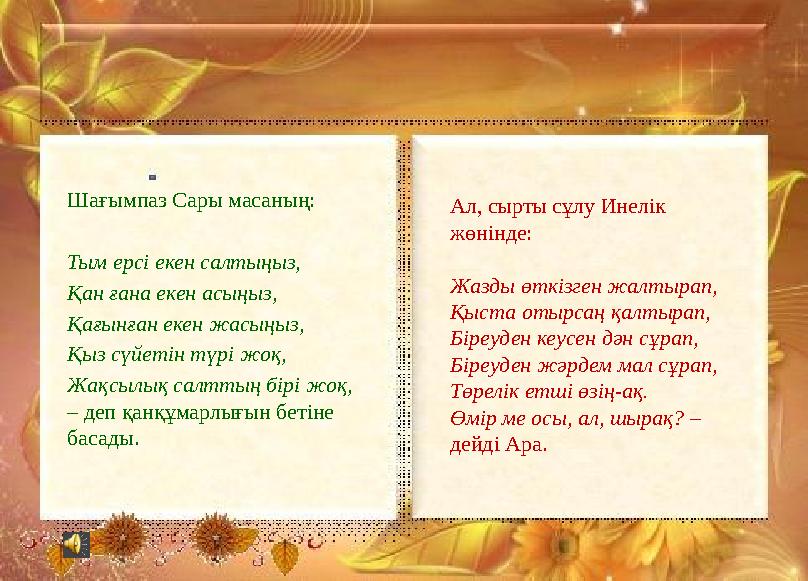 Шағымпаз Сары масаның:

Тым ерсі екен салтыңыз,
Қан ғана екен асыңыз,
Қағынған екен жасыңыз,
Қыз сүйетін түрі жоқ,
Жақсылық салттың бірі жоқ,
– деп қанқұмарлығын бетіне басады.

Ал, сырты сұлу Инелік жөнінде:

Жазды өткізген жалтырап,
Қыста отырсаң қалтырап,
Біреуден кеусен дән сұрап,
Біреуден жәрдем мал сұрап,
Төрелік етші өзің-ақ.
Өмір ме осы, ал, шырақ? – дейді Ара.